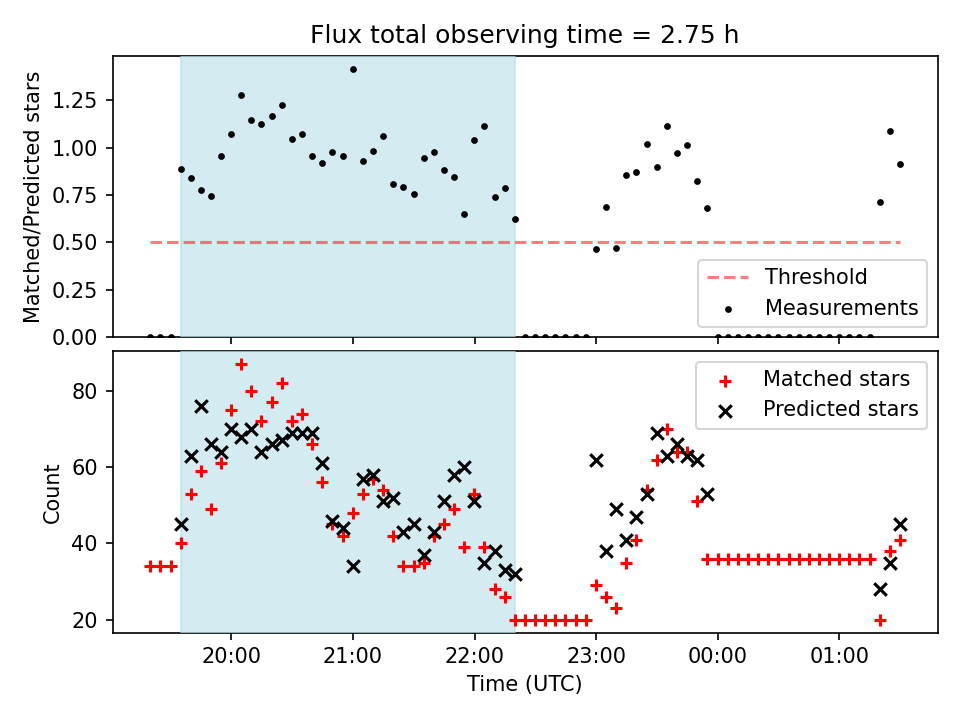 Flux total observing time = 2.75 h

Matched/Predicted stars

1.25
1.00
0.75
0.50
0.25
0.00

Threshold
Measurements

Count

80
60
40
20

Matched stars
Predicted stars

20:00
21:00
22:00
23:00
00:00
01:00

Time (UTC)